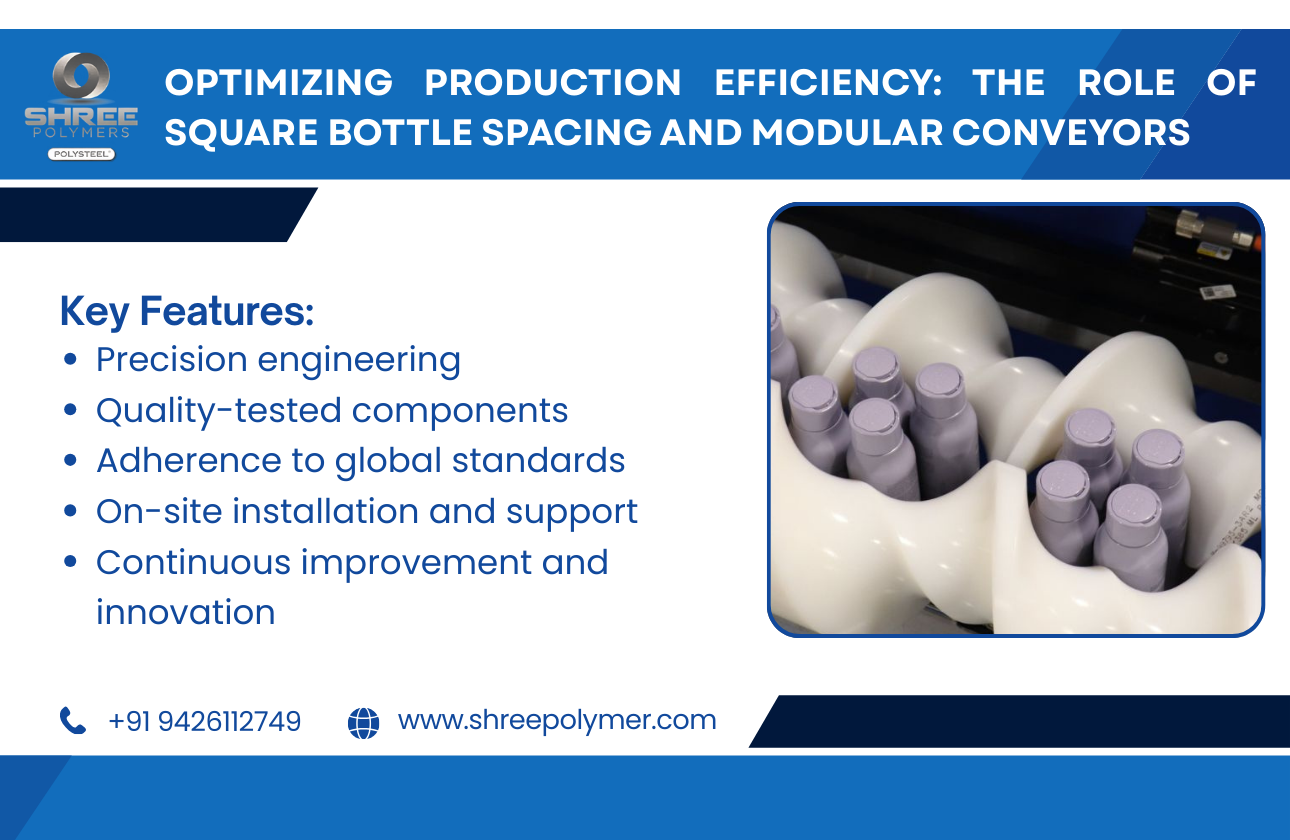 SHREE POLYMERS POLYSTEEL

OPTIMIZING PRODUCTION EFFICIENCY: THE ROLE OF SQUARE BOTTLE SPACING AND MODULAR CONVEYORS

Key Features:
• Precision engineering
• Quality-tested components
• Adherence to global standards
• On-site installation and support
• Continuous improvement and innovation

+91 9426112749 www.shreepolymer.com